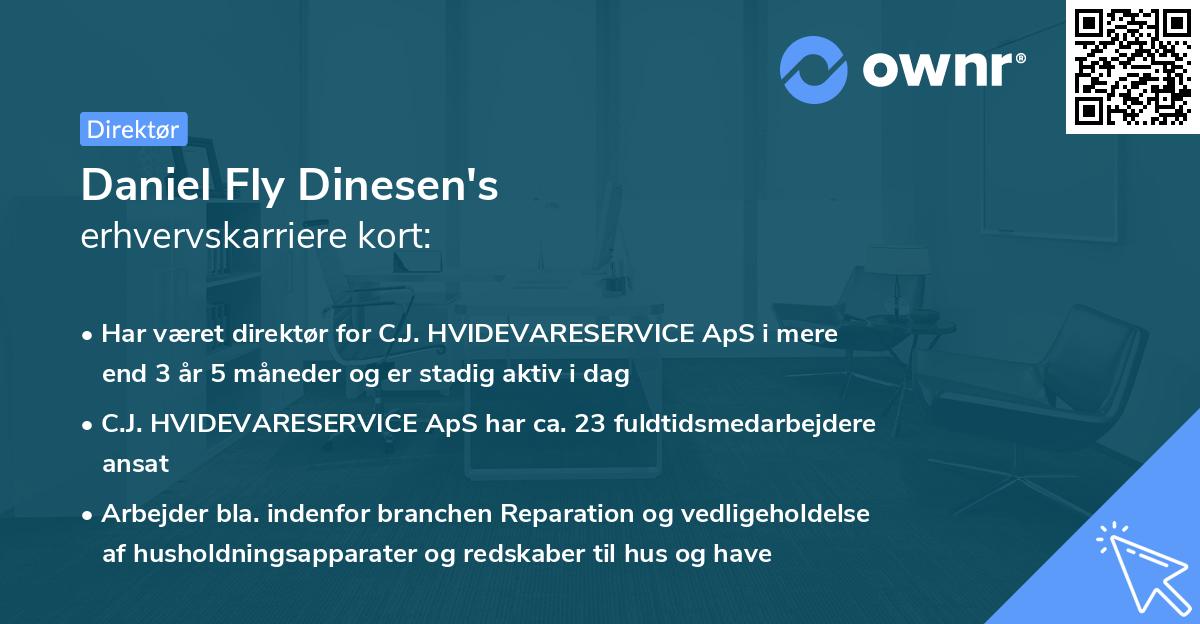 ownr®

Direktør

Daniel Fly Dinesen's
erhvervskarriere kort:

• Har været direktør for C.J. HVIDEVARESERVICE ApS i mere end 3 år 5 måneder og er stadig aktiv i dag

• C.J. HVIDEVARESERVICE ApS har ca. 23 fuldtidsmedarbejdere ansat

• Arbejder bla. indenfor branchen Reparation og vedligeholdelse af husholdningsapparater og redskaber til hus og have